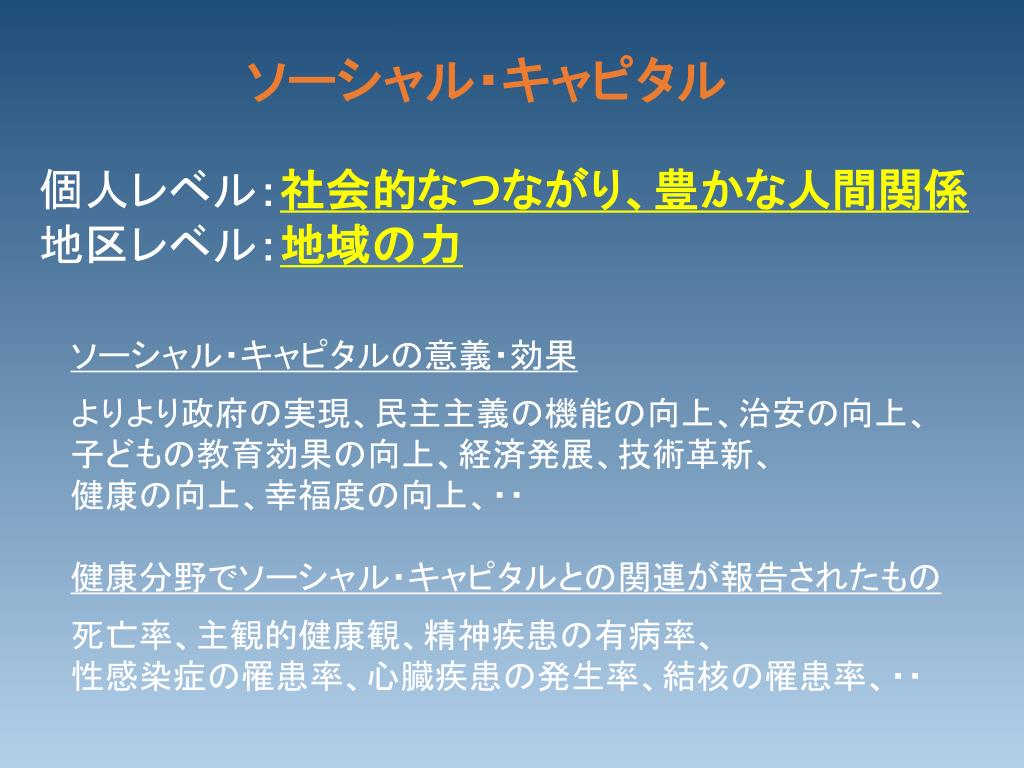 ソーシャル･キャピタル

個人レベル：社会的なつながり、豊かな人間関係
地区レベル：地域の力

ソーシャル･キャピタルの意義･効果

よりより政府の実現、民主主義の機能の向上、治安の向上、子どもの教育効果の向上、経済発展、技術革新、健康の向上、幸福度の向上、･･

健康分野でソーシャル･キャピタルとの関連が報告されたもの

死亡率、主観的健康観、精神疾患の有病率、性感染症の罹患率、心臓疾患の発生率、結核の罹患率、･･